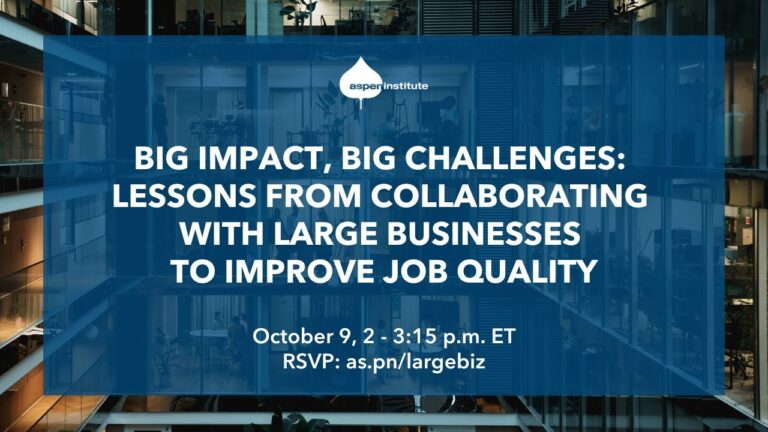 aspen institute

BIG IMPACT, BIG CHALLENGES: LESSONS FROM COLLABORATING WITH LARGE BUSINESSES TO IMPROVE JOB QUALITY

October 9, 2 - 3:15 p.m. ET
RSVP: as.pn/largebiz